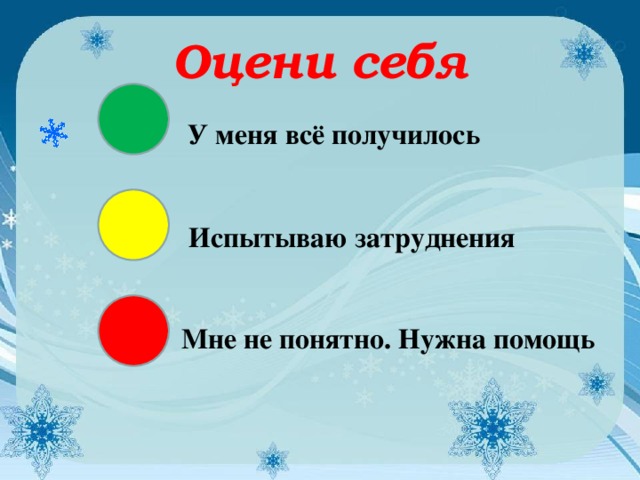 Оцени себя

У меня всё получилось

Испытываю затруднения

Мне не понятно. Нужна помощь